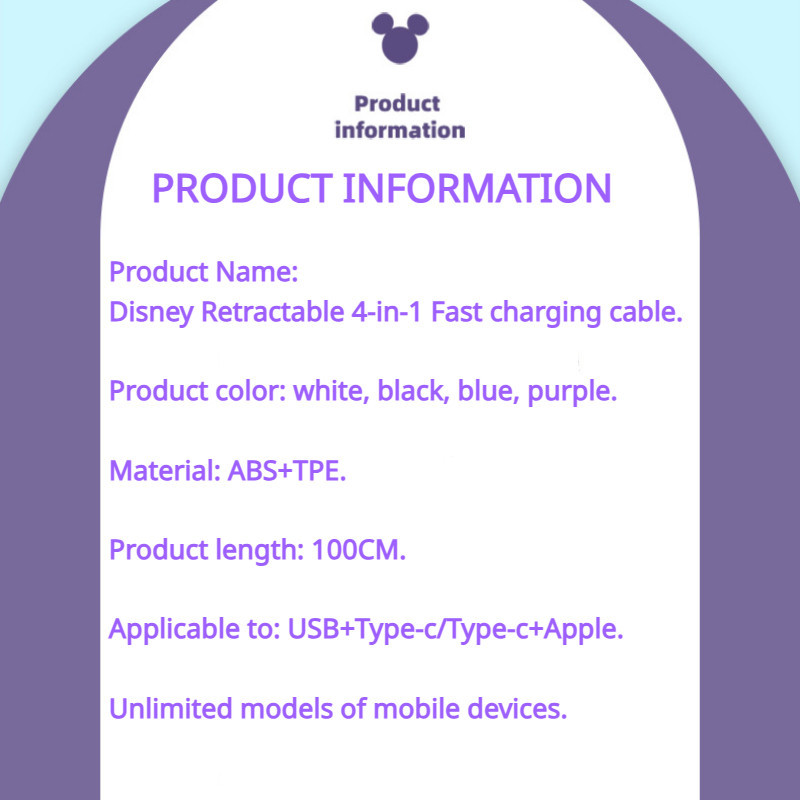 Product information

PRODUCT INFORMATION

Product Name:
Disney Retractable 4-in-1 Fast charging cable.

Product color: white, black, blue, purple.

Material: ABS+TPE.

Product length: 100CM.

Applicable to: USB+Type-c/Type-c+Apple.

Unlimited models of mobile devices.